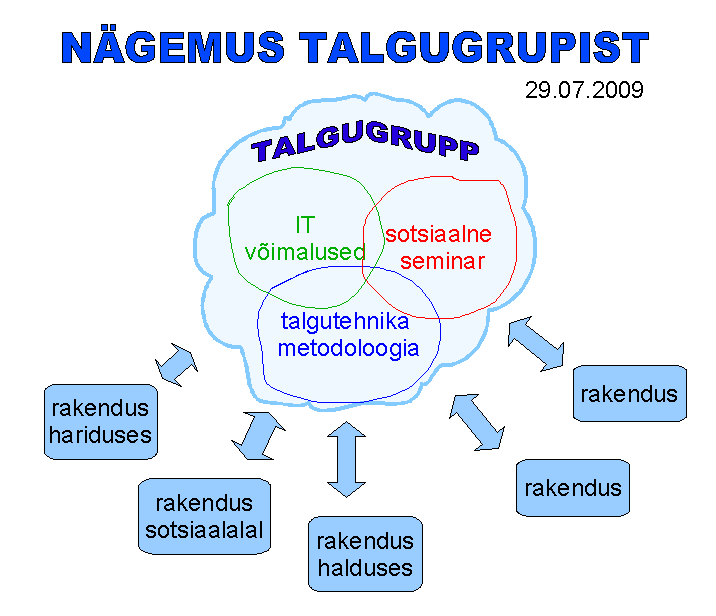 NÄGEMUS TALGUGRUPIST

29.07.2009

TALGUGRUPP

IT võimalused

sotsiaalne seminar

talgutehnika metodoloogia

rakendus hariduses

rakendus sotsiaalalal

rakendus halduses

rakendus

rakendus